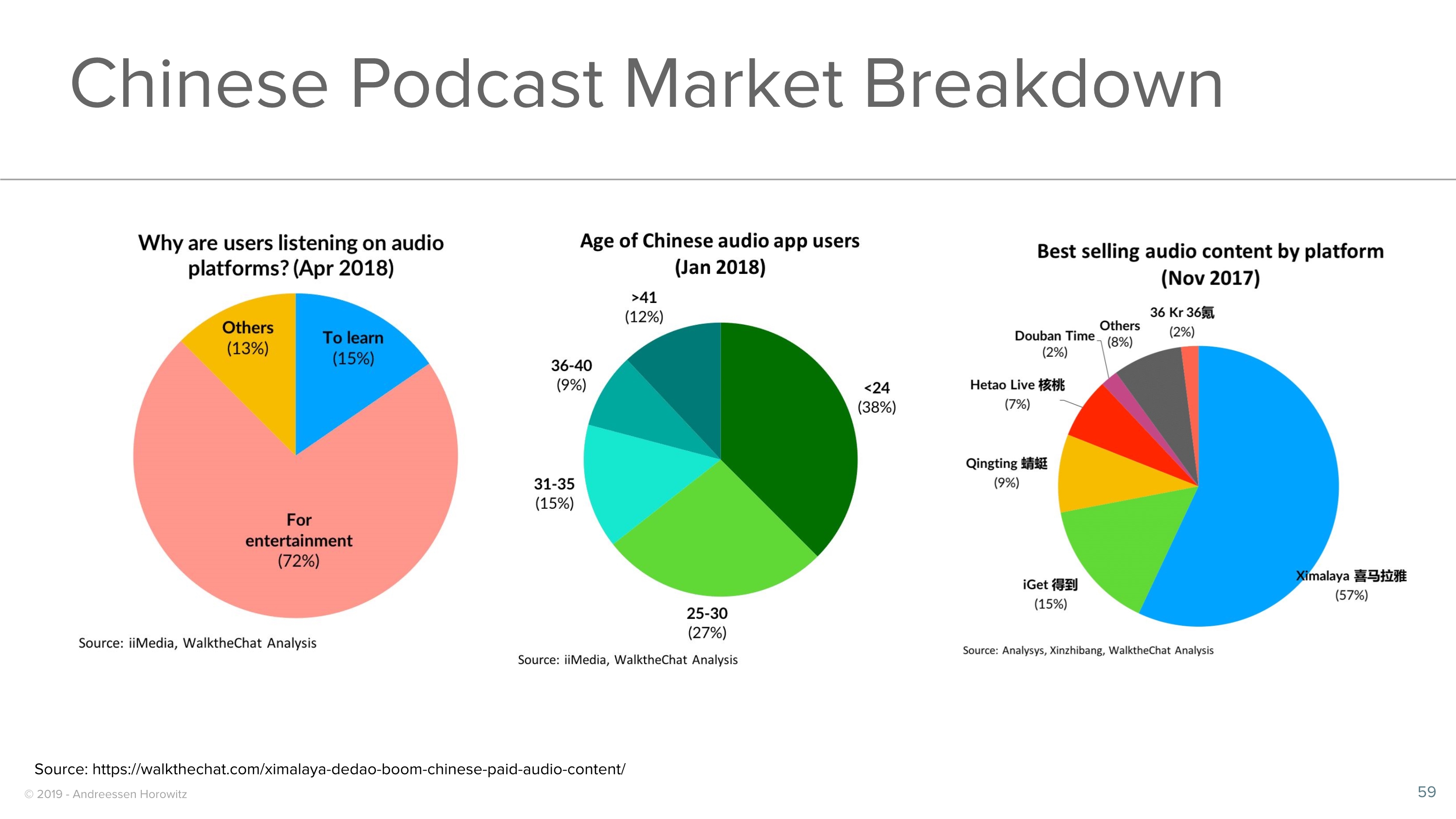 Chinese Podcast Market Breakdown

Why are users listening on audio platforms? (Apr 2018)

Others (13%)

To learn (15%)

For entertainment (72%)

Source: iiMedia, WalktheChat Analysis

Age of Chinese audio app users (Jan 2018)

>41 (12%)

36-40 (9%)

<24 (38%)

31-35 (15%)

25-30 (27%)

Source: iiMedia, WalktheChat Analysis

Best selling audio content by platform (Nov 2017)

36 Kr 36氪 (2%)

Others (8%)

Douban Time (2%)

Hetao Live 核桃 (7%)

Qingting 蜻蜓 (9%)

iGet 得到 (15%)

Ximalaya 喜马拉雅 (57%)

Source: Analysys, Xinzhibang, WalktheChat Analysis

Source: https://walkthechat.com/ximalaya-dedao-boom-chinese-paid-audio-content/

© 2019 - Andreessen Horowitz

59